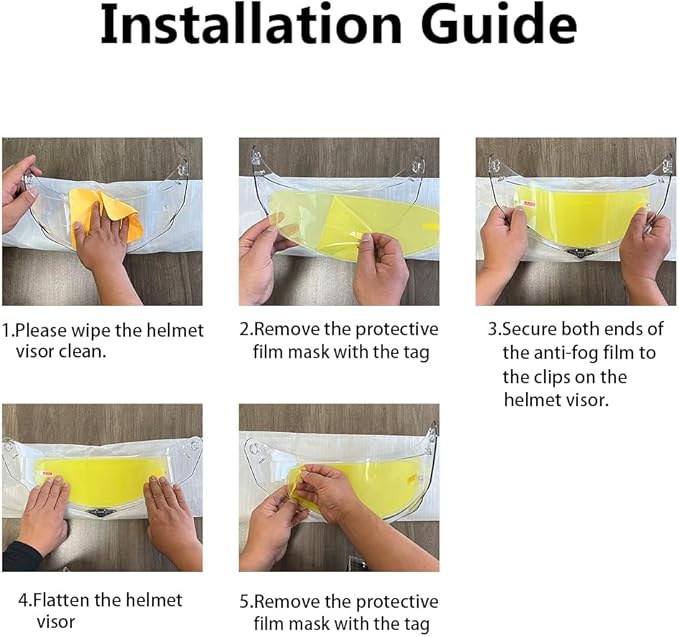 Installation Guide

1.Please wipe the helmet visor clean.

2.Remove the protective film mask with the tag

3.Secure both ends of the anti-fog film to the clips on the helmet visor.

4.Flatten the helmet visor

5.Remove the protective film mask with the tag